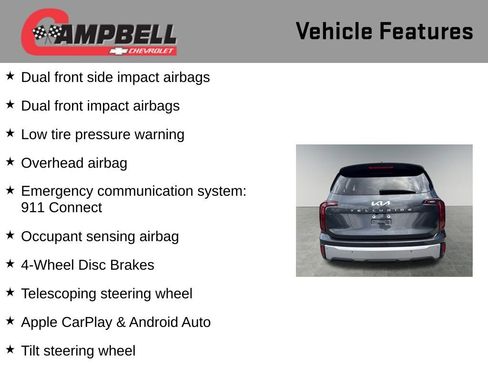 CAMPBELL
CHEVROLET

Vehicle Features

★ Dual front side impact airbags

★ Dual front impact airbags

★ Low tire pressure warning

★ Overhead airbag

★ Emergency communication system: 911 Connect

★ Occupant sensing airbag

★ 4-Wheel Disc Brakes

★ Telescoping steering wheel

★ Apple CarPlay & Android Auto

★ Tilt steering wheel

KIA
TELLURIDE